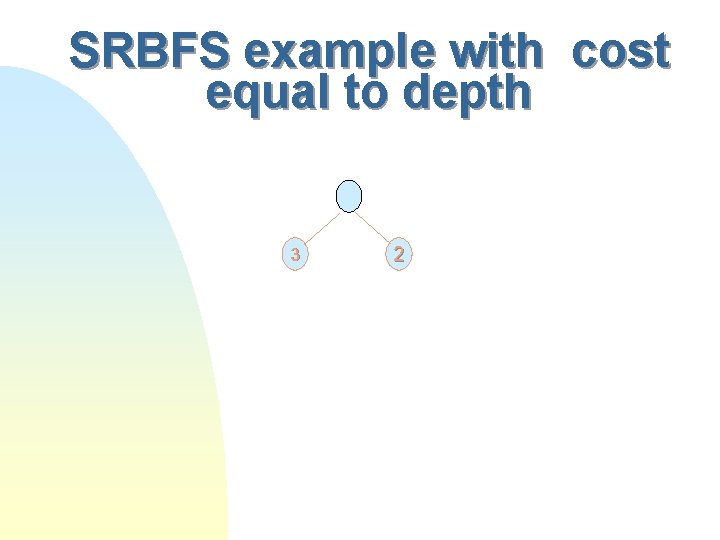 SRBFS example with cost equal to depth

3

2